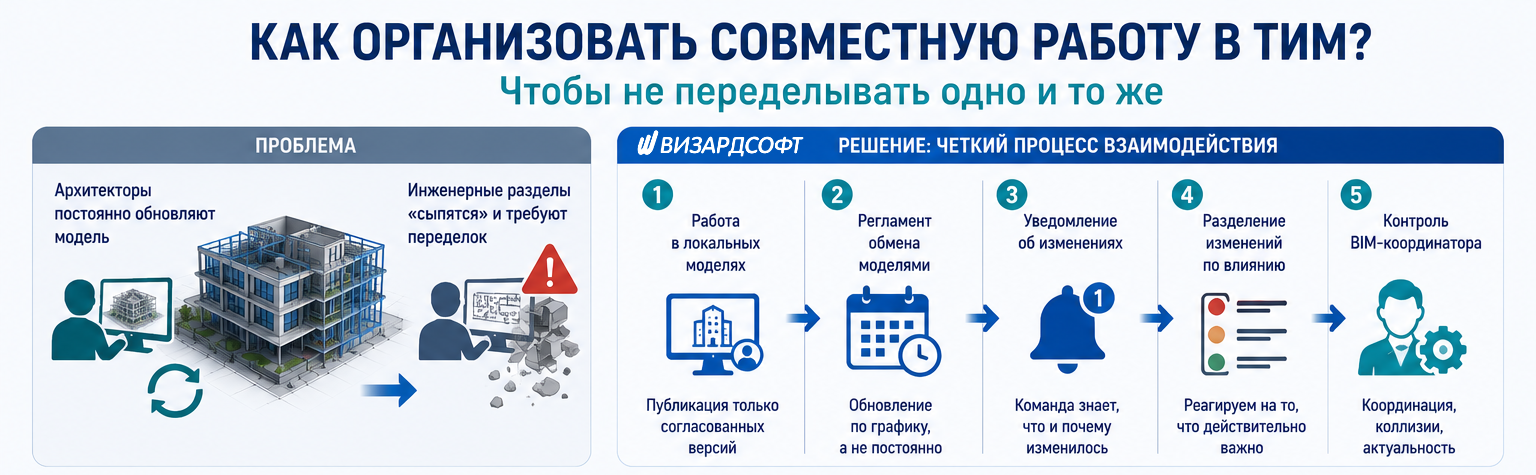 КАК ОРГАНИЗОВАТЬ СОВМЕСТНУЮ РАБОТУ В ТИМ?

Чтобы не переделывать одно и то же

ПРОБЛЕМА

Архитекторы постоянно обновляют модель

Инженерные разделы «сыпятся» и требуют переделок

ВИЗАРДСОФТ

РЕШЕНИЕ: ЧЕТКИЙ ПРОЦЕСС ВЗАИМОДЕЙСТВИЯ

1
Работа в локальных моделях

Публикация только согласованных версий

2
Регламент обмена моделями

Обновление по графику, а не постоянно

3
Уведомление об изменениях

1

Команда знает, что и почему изменилось

4
Разделение изменений по влиянию

Реагируем на то, что действительно важно

5
Контроль BIM-координатора

Координация, коллизии, актуальность